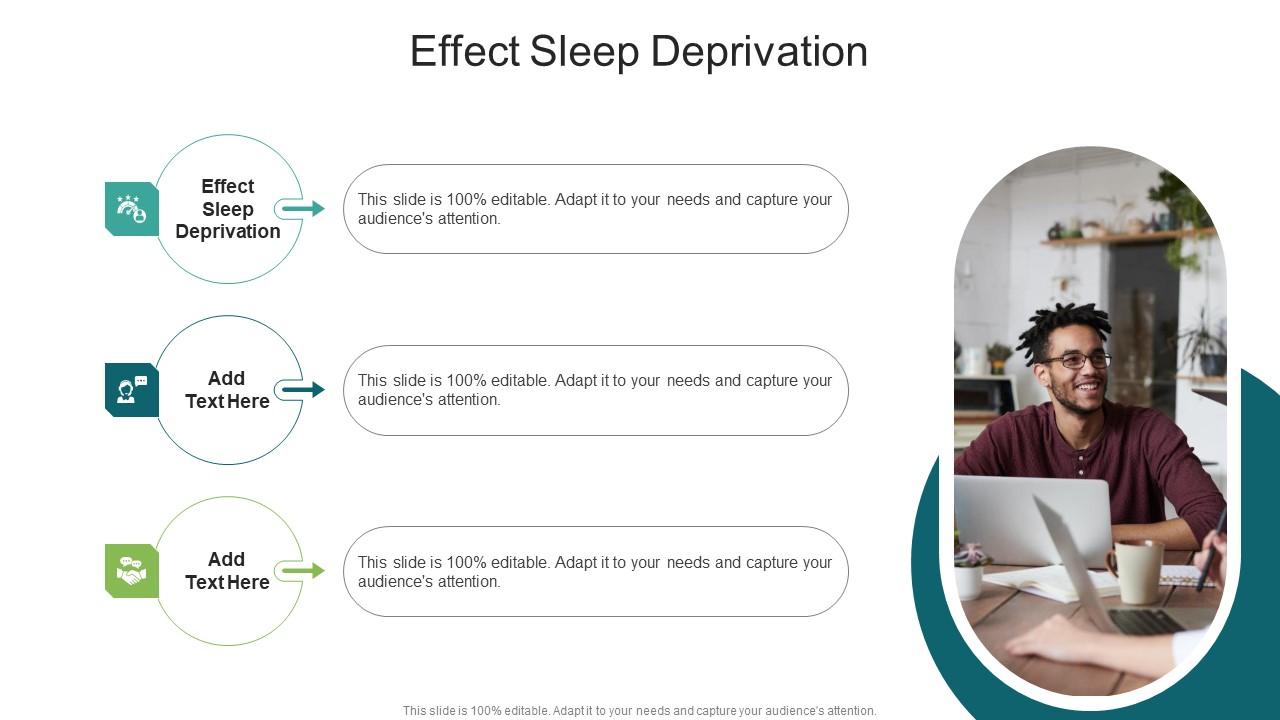 Effect Sleep Deprivation

Effect Sleep Deprivation

This slide is 100% editable. Adapt it to your needs and capture your audience's attention.

Add Text Here

This slide is 100% editable. Adapt it to your needs and capture your audience's attention.

Add Text Here

This slide is 100% editable. Adapt it to your needs and capture your audience's attention.

This slide is 100% editable. Adapt it to your needs and capture your audience's attention.